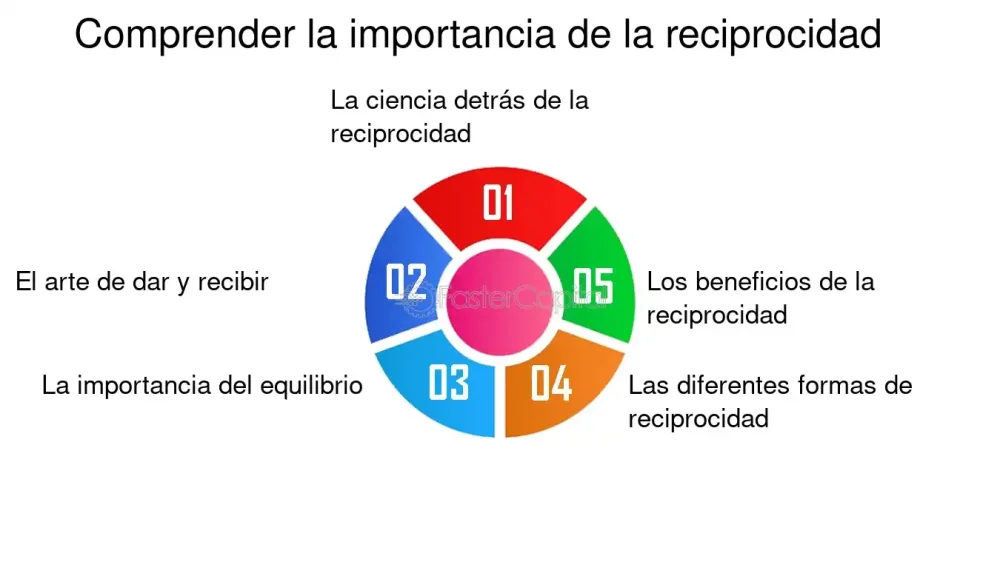 Comprender la importancia de la reciprocidad

La ciencia detrás de la reciprocidad

01

El arte de dar y recibir

02

FasterCapital

05

Los beneficios de la reciprocidad

La importancia del equilibrio

03

04

Las diferentes formas de reciprocidad